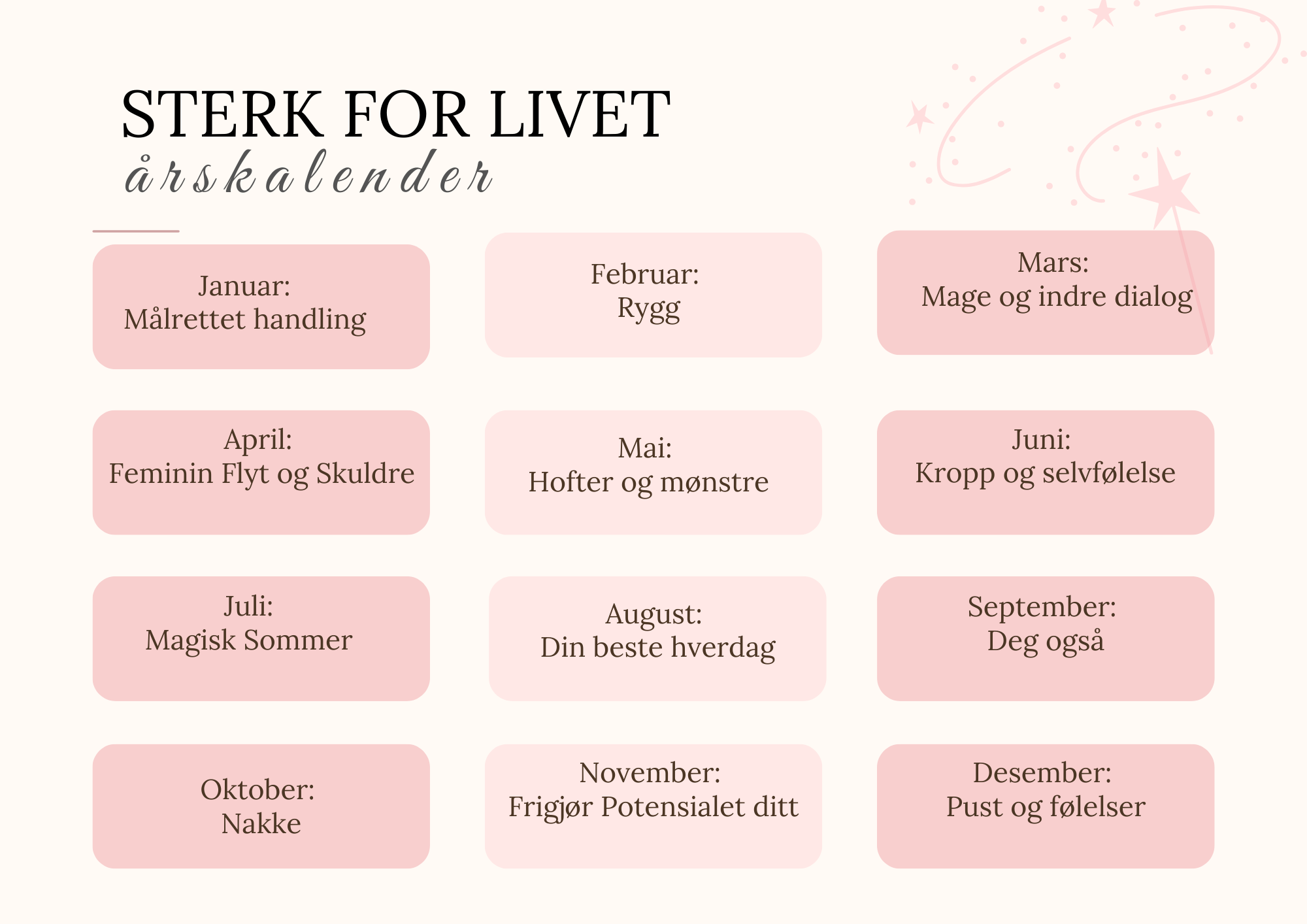 STERK FOR LIVET
årskalender

Januar:
Målrettet handling

Februar:
Rygg

Mars:
Mage og indre dialog

April:
Feminin Flyt og Skuldre

Mai:
Hofter og mønstre

Juni:
Kropp og selvfølelse

Juli:
Magisk Sommer

August:
Din beste hverdag

September:
Deg også

Oktober:
Nakke

November:
Frigjør Potensialet ditt

Desember:
Pust og følelser